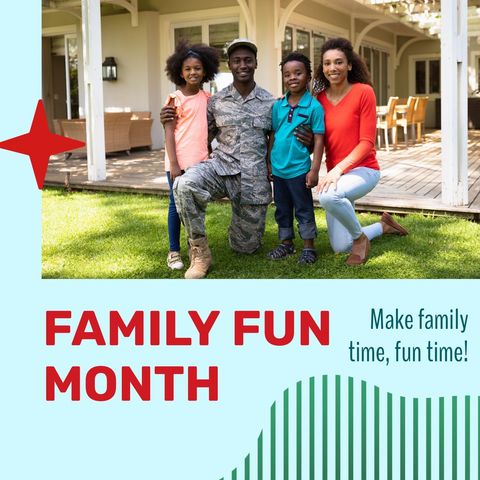 FAMILY FUN MONTH

Make family time, fun time!